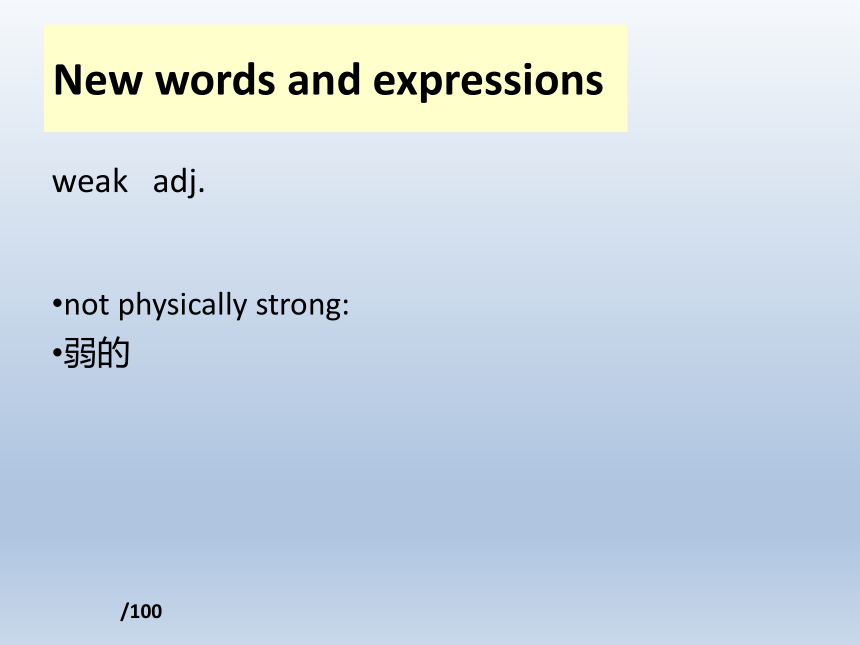 New words and expressions

weak adj.

•not physically strong:
•弱的

/100